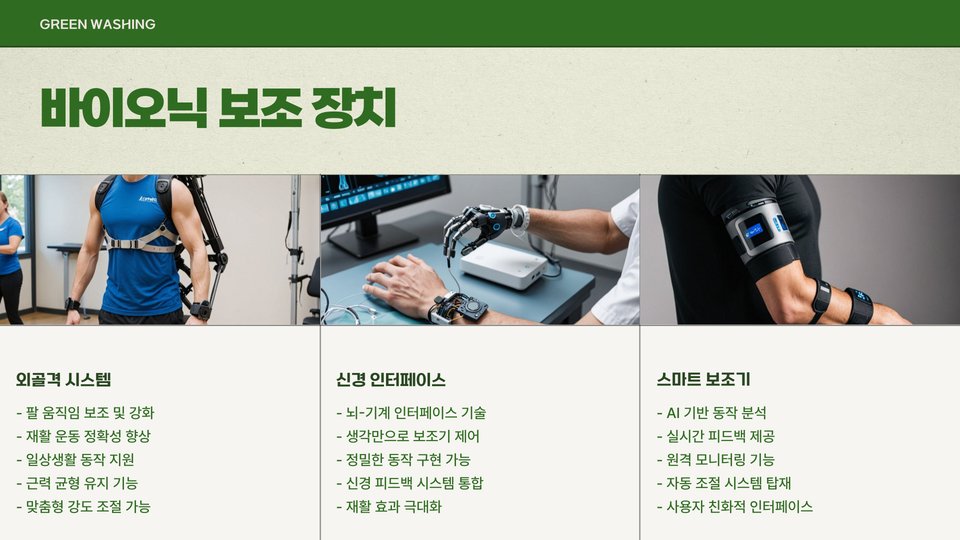 GREEN WASHING

바이오닉 보조 장치

외골격 시스템

- 팔 움직임 보조 및 강화
- 재활 운동 정확성 향상
- 일상생활 동작 지원
- 근력 균형 유지 기능
- 맞춤형 강도 조절 가능

신경 인터페이스

- 뇌-기계 인터페이스 기술
- 생각만으로 보조기 제어
- 정밀한 동작 구현 가능
- 신경 피드백 시스템 통합
- 재활 효과 극대화

스마트 보조기

- AI 기반 동작 분석
- 실시간 피드백 제공
- 원격 모니터링 기능
- 자동 조절 시스템 탑재
- 사용자 친화적 인터페이스